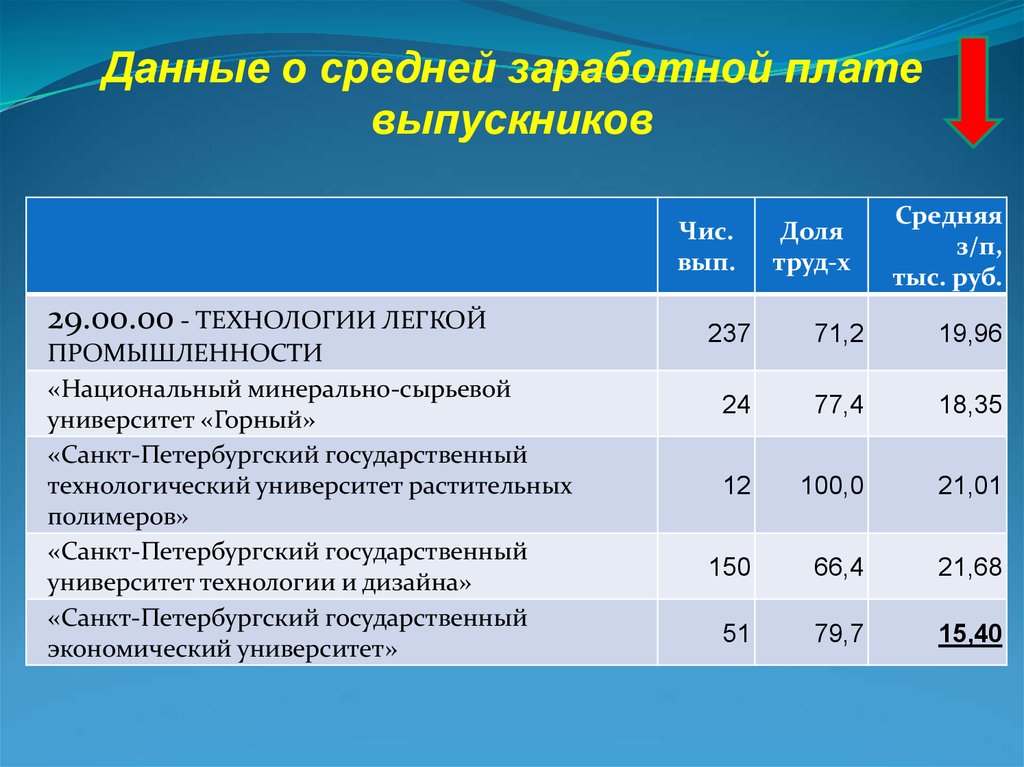 Данные о средней заработной плате выпускников

| | Чис. вып. | Доля труд-х | Средняя з/п, тыс. руб. |
|---|---|---|---|
| 29.00.00 - ТЕХНОЛОГИИ ЛЕГКОЙ ПРОМЫШЛЕННОСТИ | 237 | 71,2 | 19,96 |
| «Национальный минерально-сырьевой университет «Горный» | 24 | 77,4 | 18,35 |
| «Санкт-Петербургский государственный технологический университет растительных полимеров» | 12 | 100,0 | 21,01 |
| «Санкт-Петербургский государственный университет технологии и дизайна» | 150 | 66,4 | 21,68 |
| «Санкт-Петербургский государственный экономический университет» | 51 | 79,7 | 15,40 |